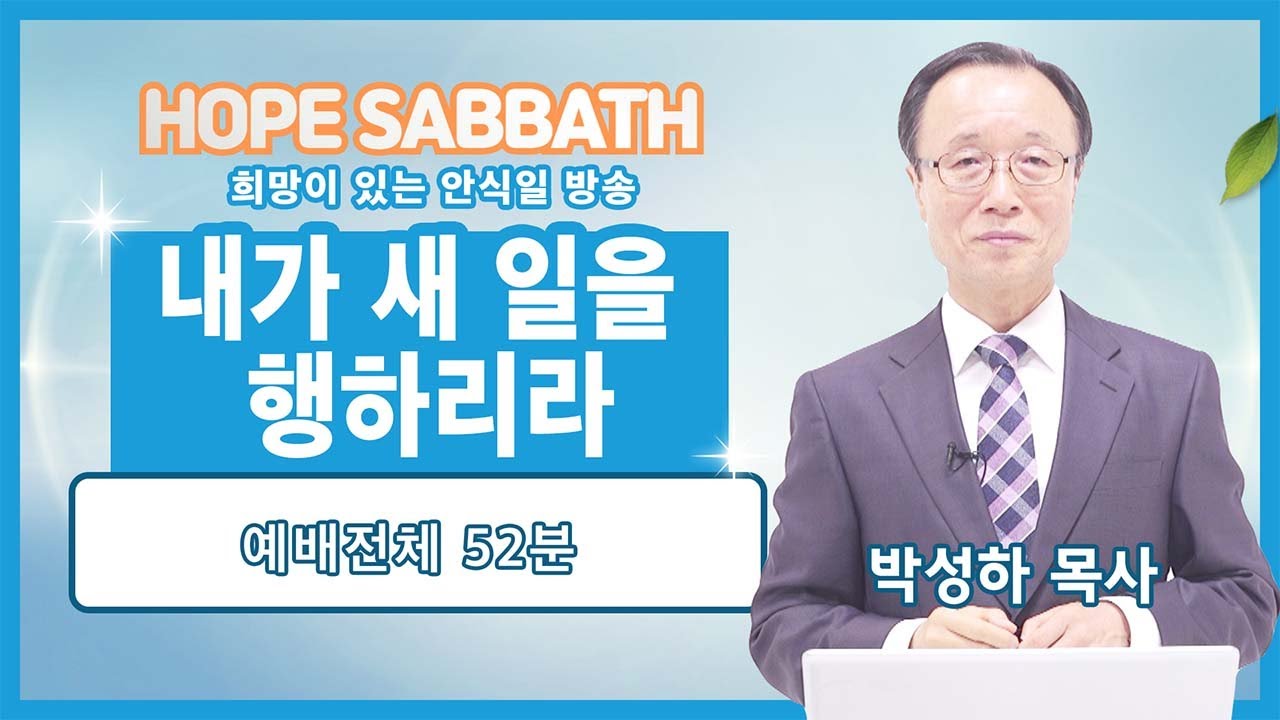 HOPE SABBATH
희망이 있는 안식일 방송

내가 새 일을 행하리라

예배전체 52분

박성하 목사